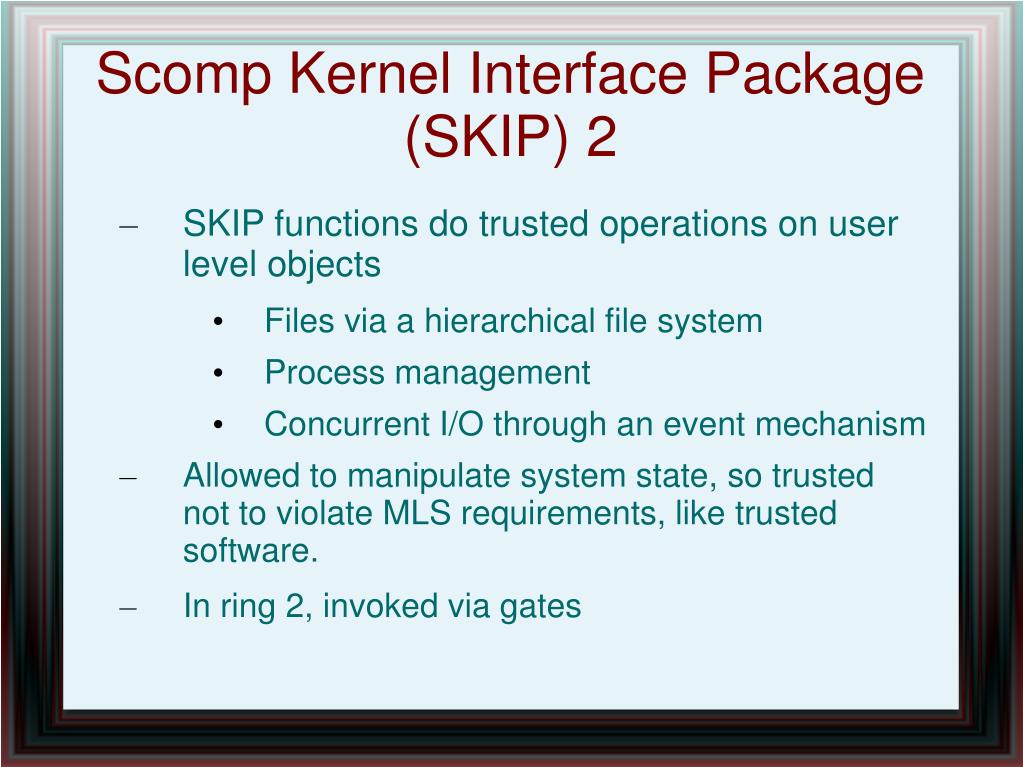 Scomp Kernel Interface Package (SKIP) 2

– SKIP functions do trusted operations on user level objects

• Files via a hierarchical file system

• Process management

• Concurrent I/O through an event mechanism

– Allowed to manipulate system state, so trusted not to violate MLS requirements, like trusted software.

– In ring 2, invoked via gates